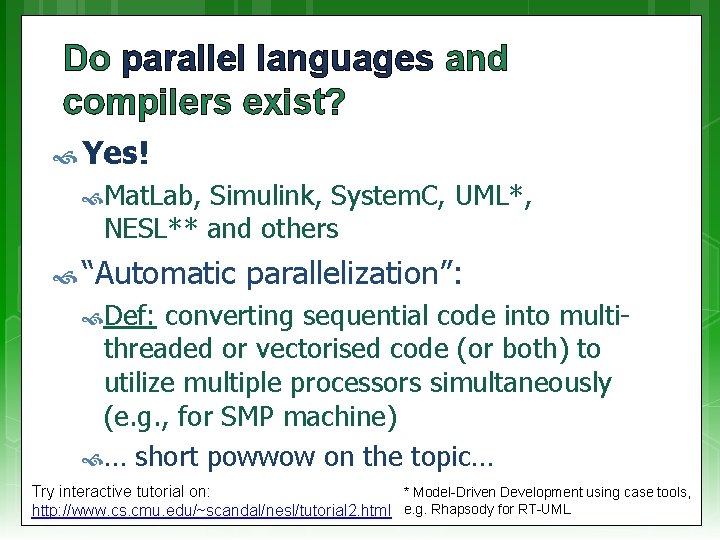 Do parallel languages and compilers exist?

Yes!

MatLab, Simulink, SystemC, UML*, NESL** and others

"Automatic parallelization":

Def: converting sequential code into multi-threaded or vectorised code (or both) to utilize multiple processors simultaneously (e.g., for SMP machine)

... short powwow on the topic...

Try interactive tutorial on: http://www.cs.cmu.edu/~scandal/nesl/tutorial2.html

* Model-Driven Development using case tools, e.g. Rhapsody for RT-UML